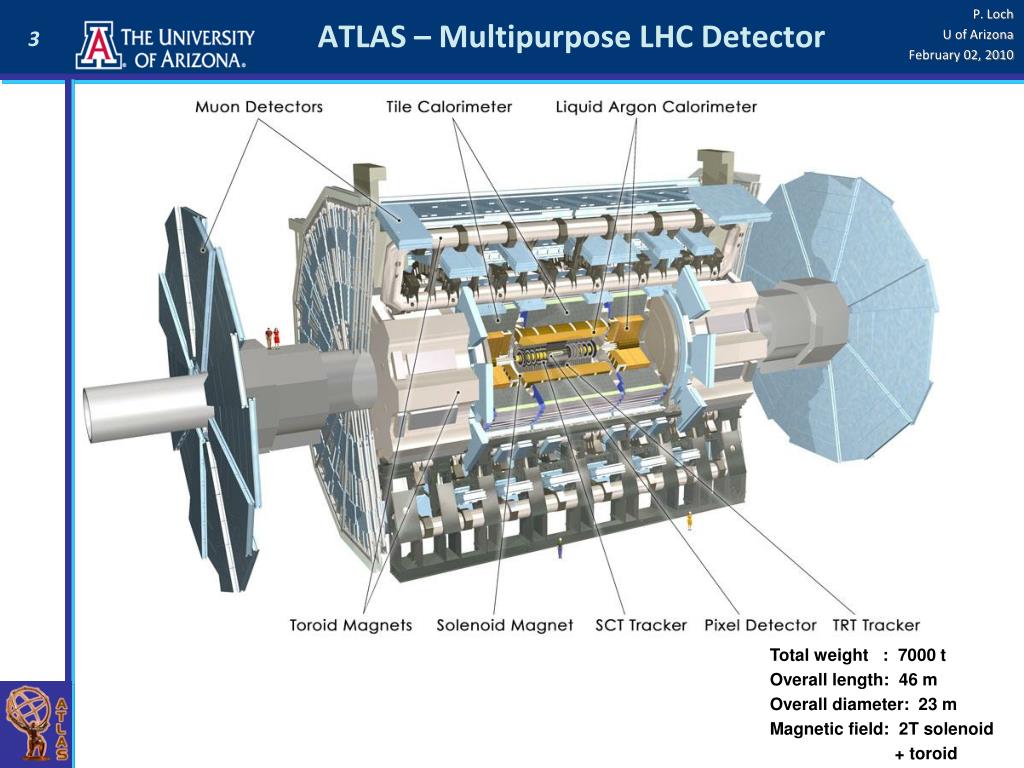 3

THE UNIVERSITY OF ARIZONA.

ATLAS – Multipurpose LHC Detector

P. Loch
U of Arizona
February 02, 2010

Muon Detectors
Tile Calorimeter
Liquid Argon Calorimeter

Toroid Magnets
Solenoid Magnet
SCT Tracker
Pixel Detector
TRT Tracker

Total weight : 7000 t
Overall length: 46 m
Overall diameter: 23 m
Magnetic field: 2T solenoid
+ toroid

ATLAS